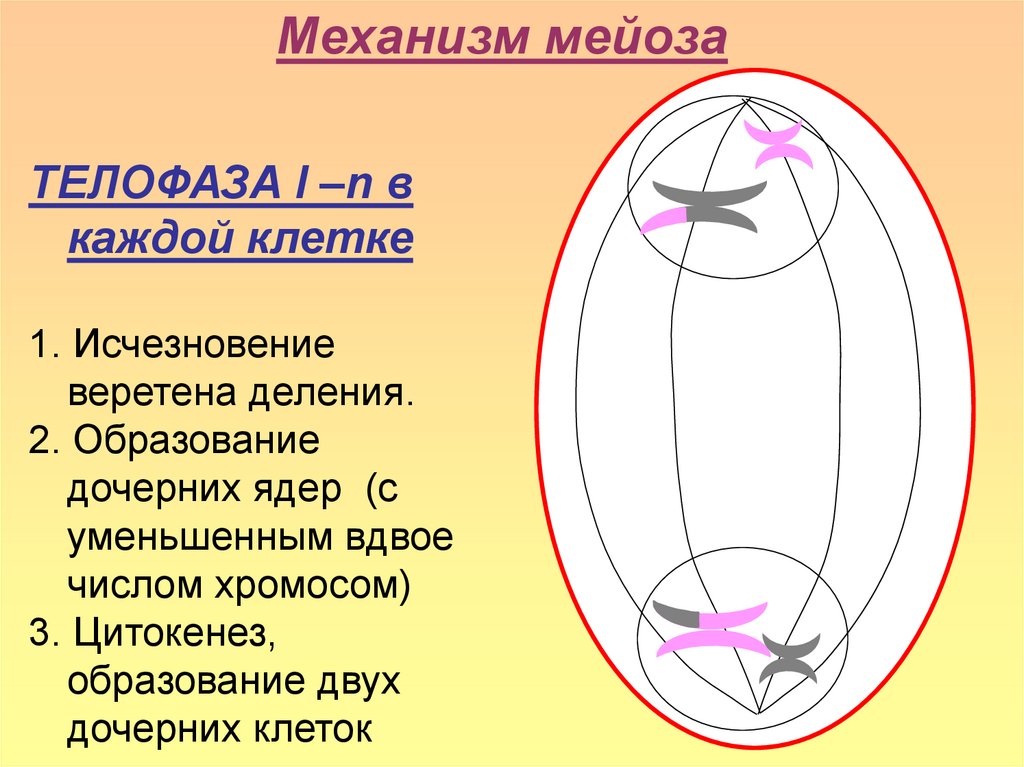 Механизм мейоза

ТЕЛОФАЗА I –n в каждой клетке

1. Исчезновение веретена деления.
2. Образование дочерних ядер (с уменьшенным вдвое числом хромосом)
3. Цитокенез, образование двух дочерних клеток